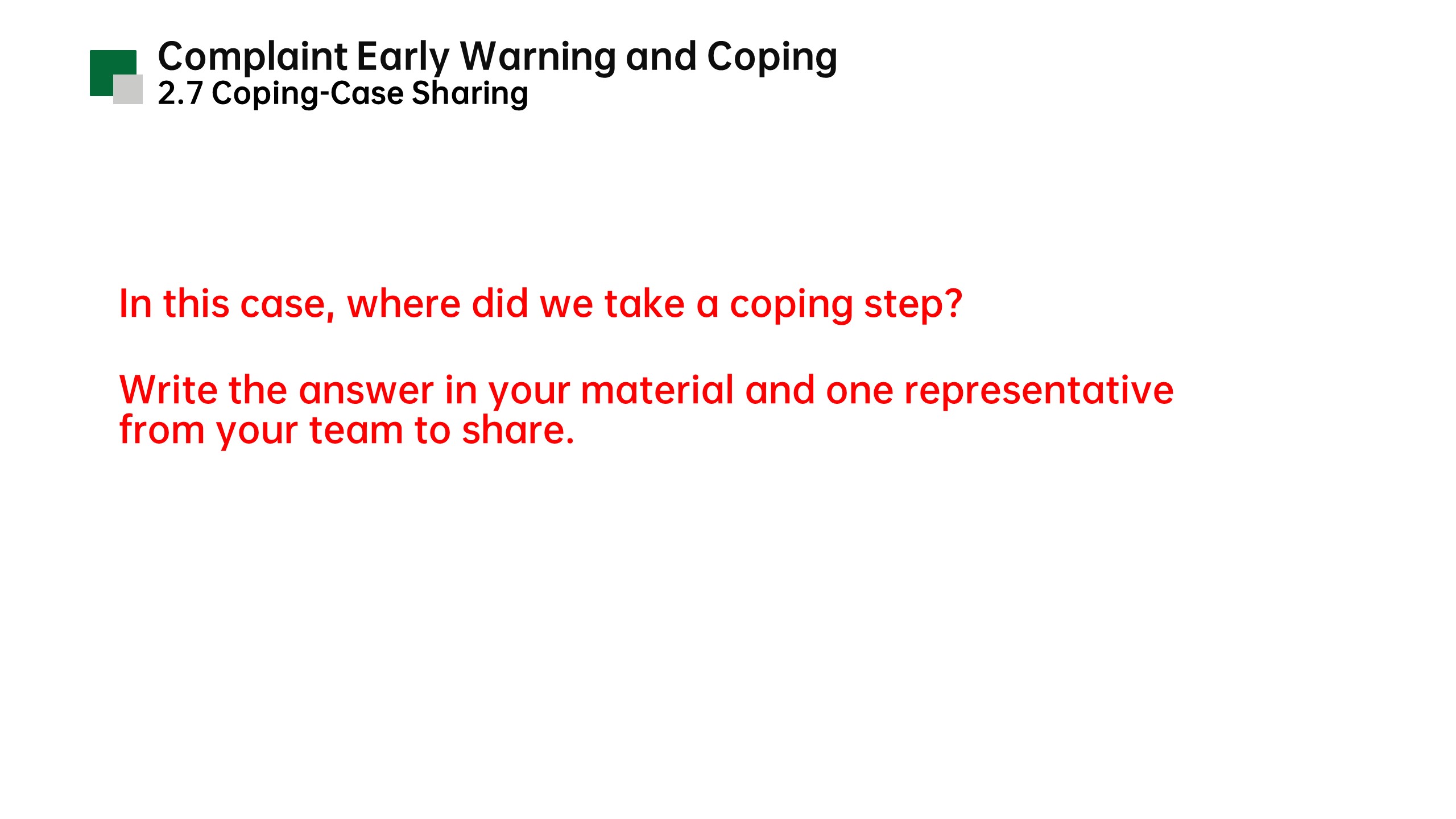 Complaint Early Warning and Coping
2.7 Coping-Case Sharing

In this case, where did we take a coping step?

Write the answer in your material and one representative from your team to share.